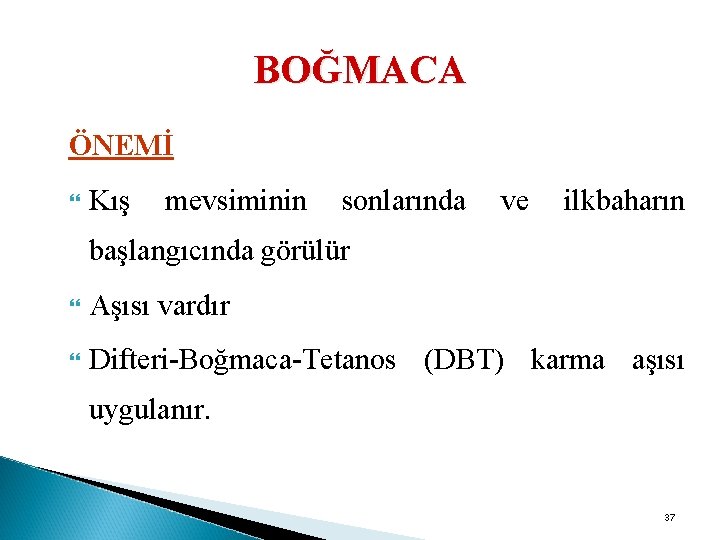 BOĞMACA

ÖNEMİ

Kış mevsiminin sonlarında ve ilkbaharın başlangıcında görülür

Aşısı vardır

Difteri-Boğmaca-Tetanos (DBT) karma aşısı uygulanır.

37